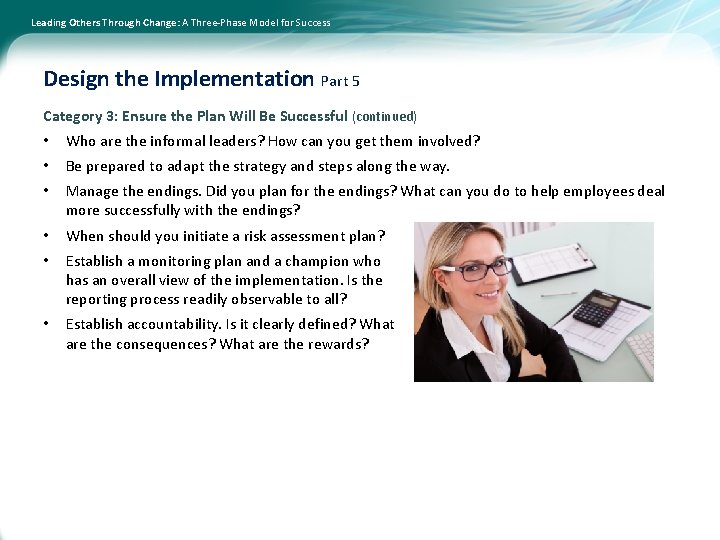 Leading Others Through Change: A Three-Phase Model for Success

Design the Implementation Part 5

Category 3: Ensure the Plan Will Be Successful (continued)

• Who are the informal leaders? How can you get them involved?
• Be prepared to adapt the strategy and steps along the way.
• Manage the endings. Did you plan for the endings? What can you do to help employees deal more successfully with the endings?
• When should you initiate a risk assessment plan?
• Establish a monitoring plan and a champion who has an overall view of the implementation. Is the reporting process readily observable to all?
• Establish accountability. Is it clearly defined? What are the consequences? What are the rewards?